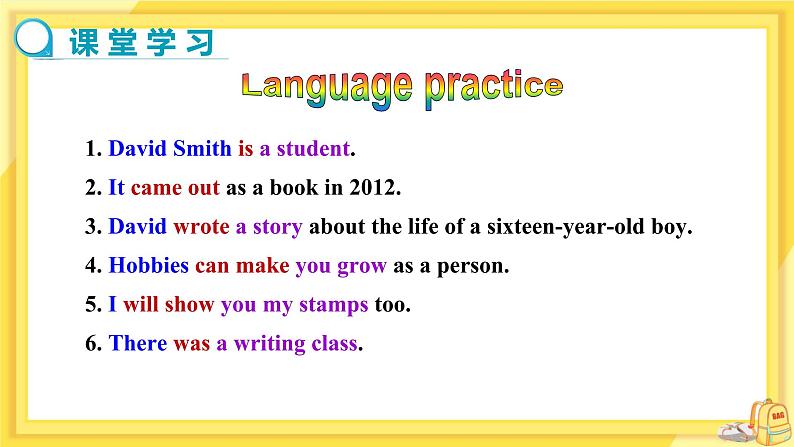 课堂学习

Language practice

1. David Smith is a student.

2. It came out as a book in 2012.

3. David wrote a story about the life of a sixteen-year-old boy.

4. Hobbies can make you grow as a person.

5. I will show you my stamps too.

6. There was a writing class.

BAG